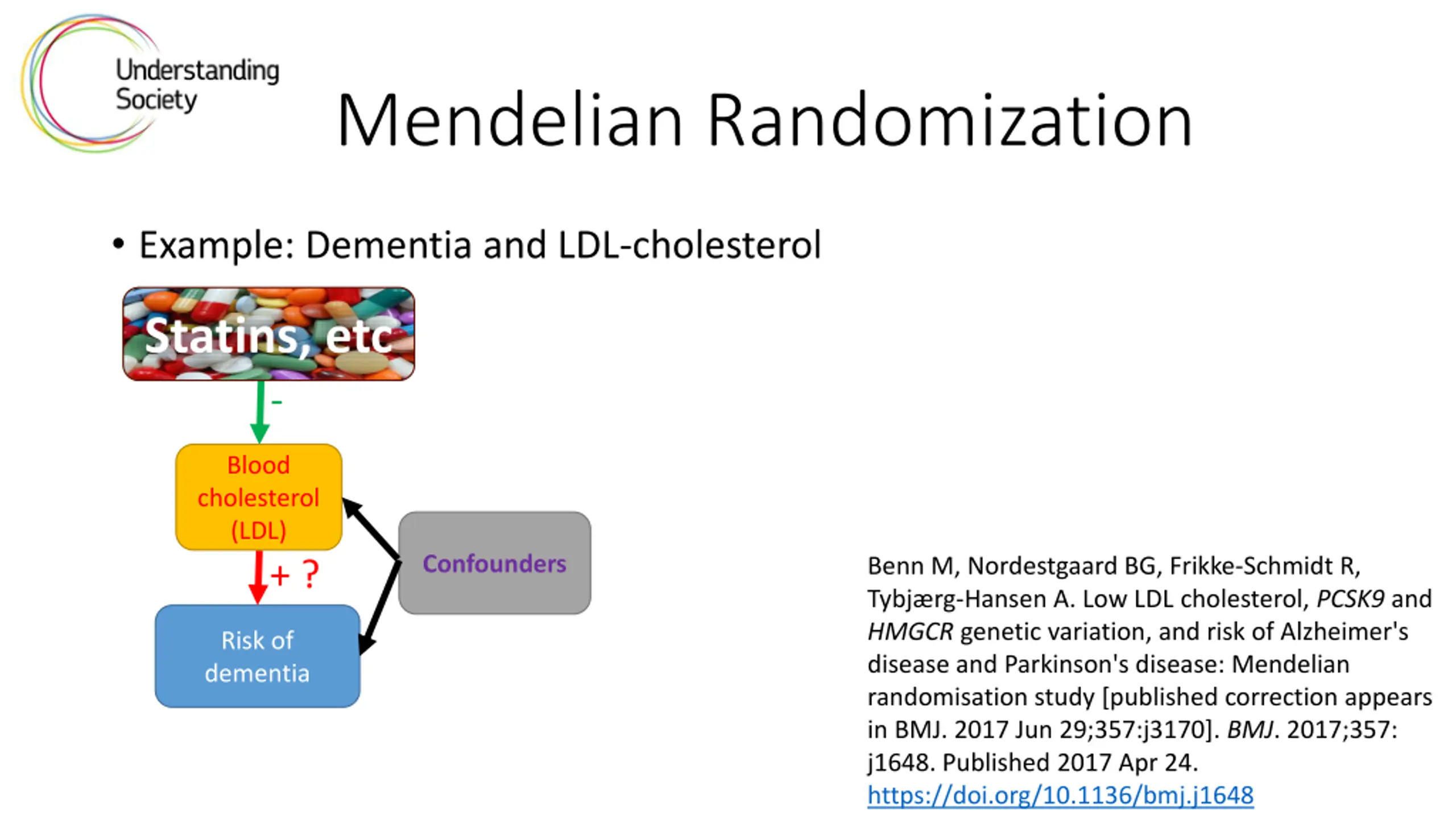 Understanding Society

Mendelian Randomization

• Example: Dementia and LDL-cholesterol

Statins, etc

-

Blood cholesterol (LDL)

+ ?

Confounders

Risk of dementia

Benn M, Nordestgaard BG, Frikke-Schmidt R, Tybjærg-Hansen A. Low LDL cholesterol, PCSK9 and HMGCR genetic variation, and risk of Alzheimer's disease and Parkinson's disease: Mendelian randomisation study [published correction appears in BMJ. 2017 Jun 29;357:j3170]. BMJ. 2017;357: j1648. Published 2017 Apr 24. https://doi.org/10.1136/bmj.j1648